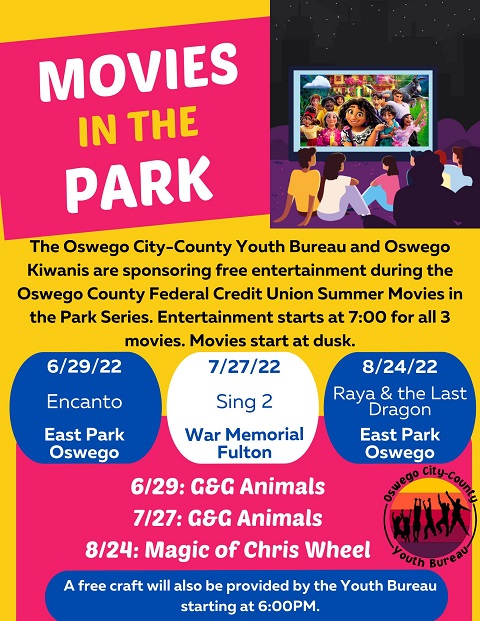 MOVIES IN THE PARK

The Oswego City-County Youth Bureau and Oswego Kiwanis are sponsoring free entertainment during the Oswego County Federal Credit Union Summer Movies in the Park Series. Entertainment starts at 7:00 for all 3 movies. Movies start at dusk.

6/29/22
Encanto
East Park Oswego

7/27/22
Sing 2
War Memorial Fulton

8/24/22
Raya & the Last Dragon
East Park Oswego

6/29: G&G Animals
7/27: G&G Animals
8/24: Magic of Chris Wheel

Oswego City-County Youth Bureau

A free craft will also be provided by the Youth Bureau starting at 6:00PM.